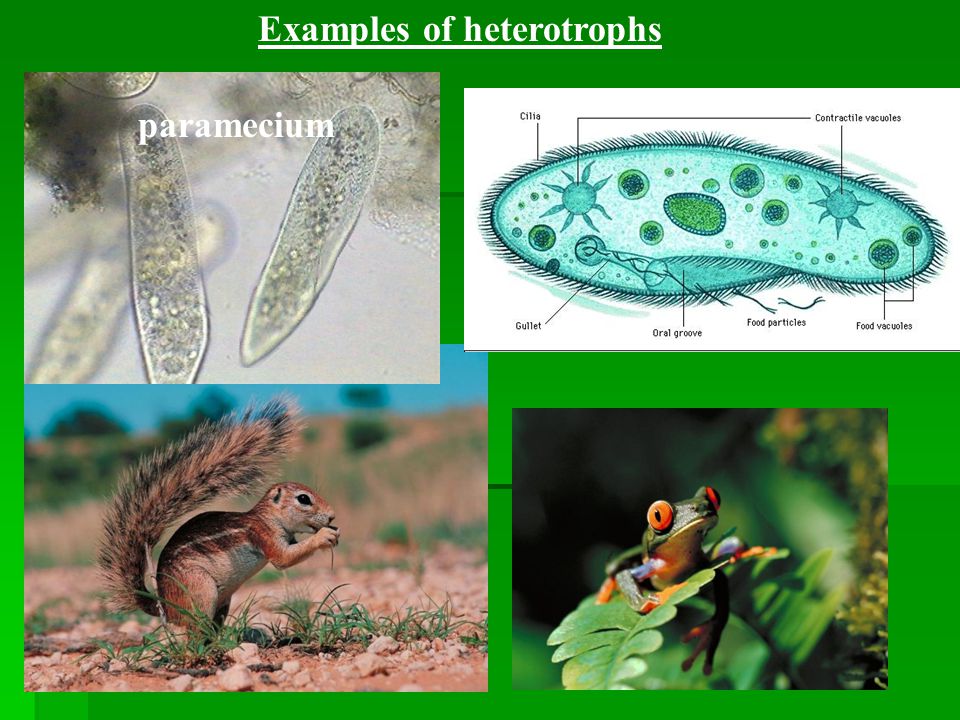 Examples of heterotrophs

paramecium

Cilia

Contractile vacuoles

Gullet

Oral groove

Food particles

Food vacuoles